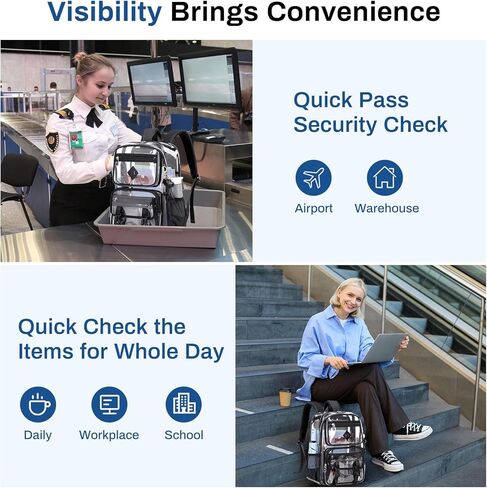 Visibility Brings Convenience

Quick Pass Security Check

Airport

Warehouse

Quick Check the Items for Whole Day

Daily

Workplace

School